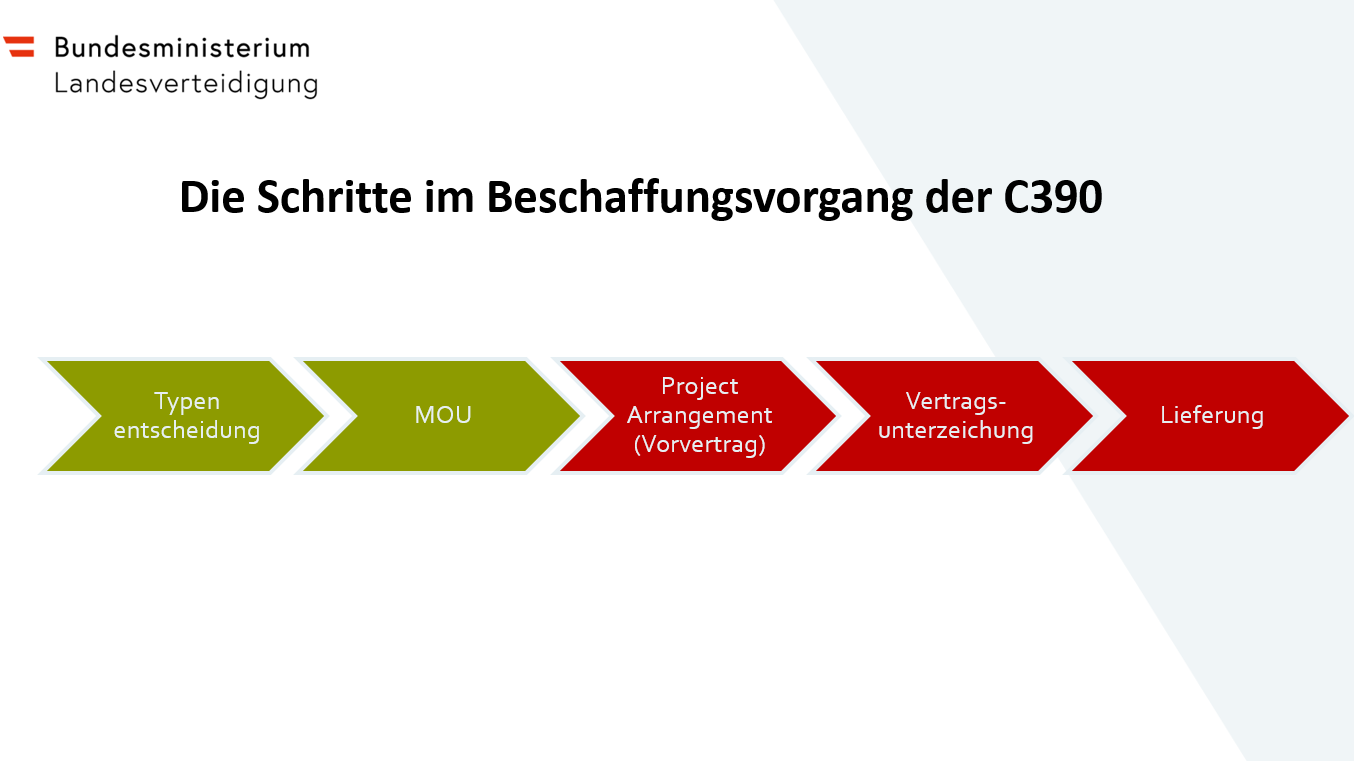 Bundesministerium
Landesverteidigung

Die Schritte im Beschaffungsvorgang der C390

Typen entscheidung

MOU

Project Arrangement (Vorvertrag)

Vertrags-unterzeichung

Lieferung